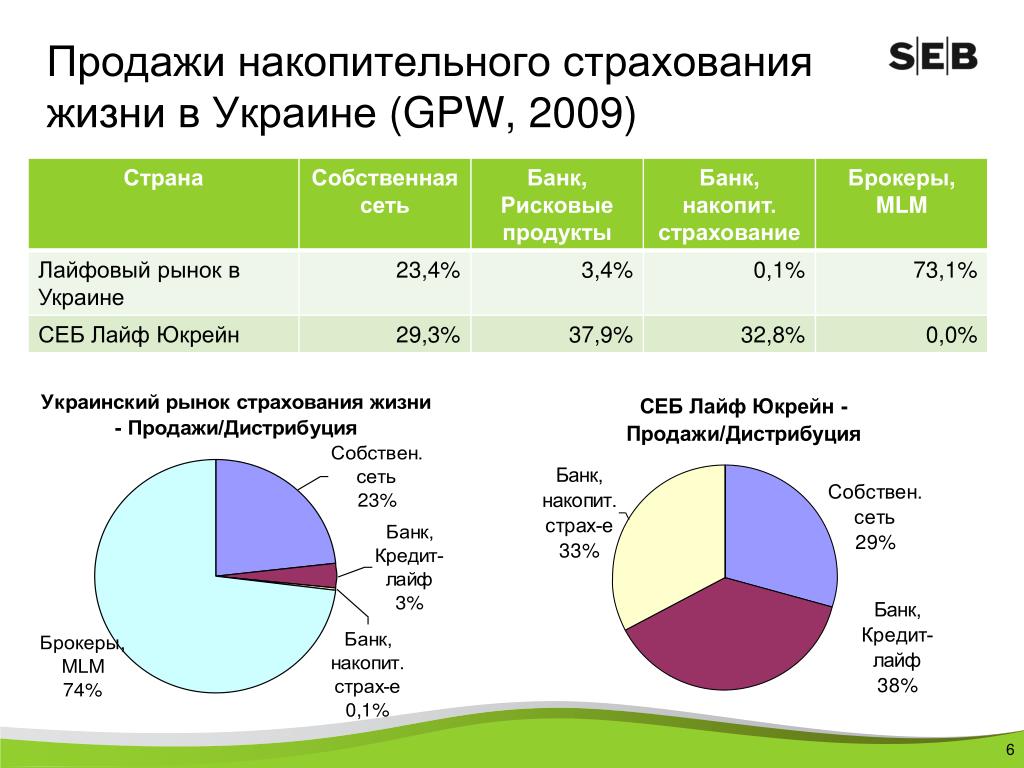 Продажи накопительного страхования жизни в Украине (GPW, 2009)

SEB

| Страна | Собственная сеть | Банк, Рисковые продукты | Банк, накопит. страхование | Брокеры, MLM |
|---|---|---|---|---|
| Лайфовый рынок в Украине | 23,4% | 3,4% | 0,1% | 73,1% |
| СЕБ Лайф Юкрейн | 29,3% | 37,9% | 32,8% | 0,0% |

Украинский рынок страхования жизни - Продажи/Дистрибуция

Собствен. сеть 23%

Банк, Кредит-лайф 3%

Банк, накопит. страх-е 0,1%

Брокеры, MLM 74%

СЕБ Лайф Юкрейн - Продажи/Дистрибуция

Банк, накопит. страх-е 33%

Собствен. сеть 29%

Банк, Кредит-лайф 38%

6